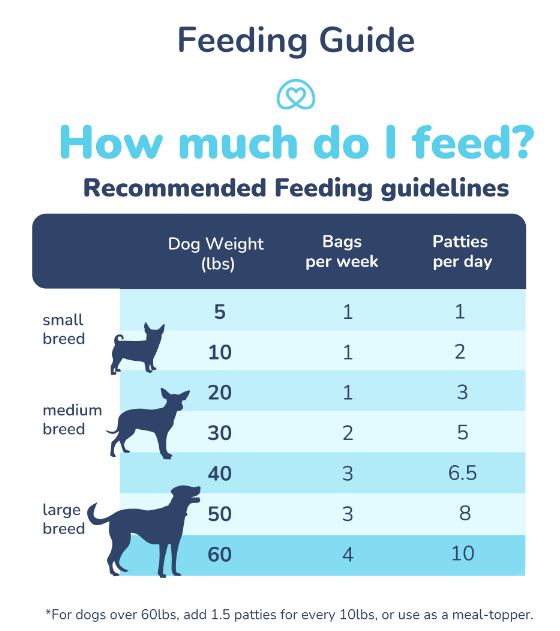 Feeding Guide

How much do I feed?

Recommended Feeding guidelines

| | Dog Weight (lbs) | Bags per week | Patties per day |
|---|---|---|---|
| small breed | 5 | 1 | 1 |
| | 10 | 1 | 2 |
| medium breed | 20 | 1 | 3 |
| | 30 | 2 | 5 |
| | 40 | 3 | 6.5 |
| large breed | 50 | 3 | 8 |
| | 60 | 4 | 10 |

*For dogs over 60lbs, add 1.5 patties for every 10lbs, or use as a meal-topper.